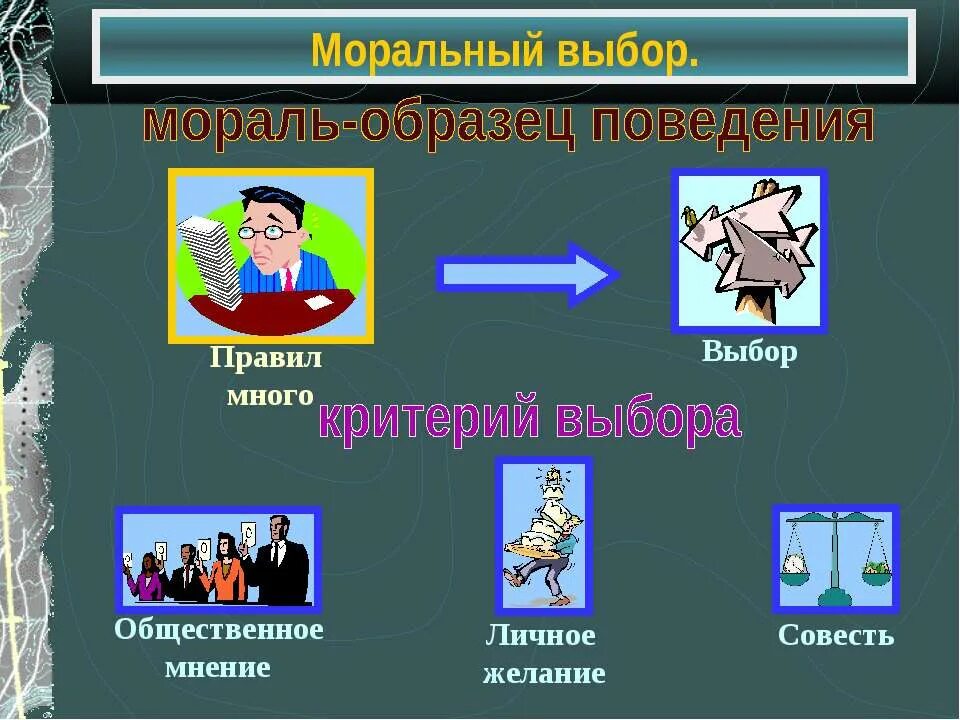 Моральный выбор.

мораль-образец поведения

Правил много

Выбор

критерий выбора

Общественное мнение

Личное желание

Совесть